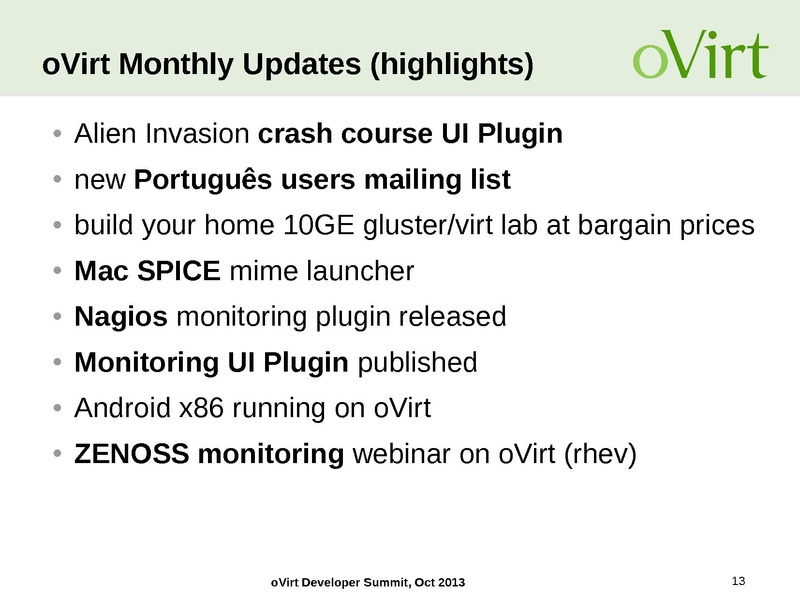 oVirt Monthly Updates (highlights)

oVirt

• Alien Invasion crash course UI Plugin
• new Português users mailing list
• build your home 10GE gluster/virt lab at bargain prices
• Mac SPICE mime launcher
• Nagios monitoring plugin released
• Monitoring UI Plugin published
• Android x86 running on oVirt
• ZENOSS monitoring webinar on oVirt (rhev)

oVirt Developer Summit, Oct 2013

13